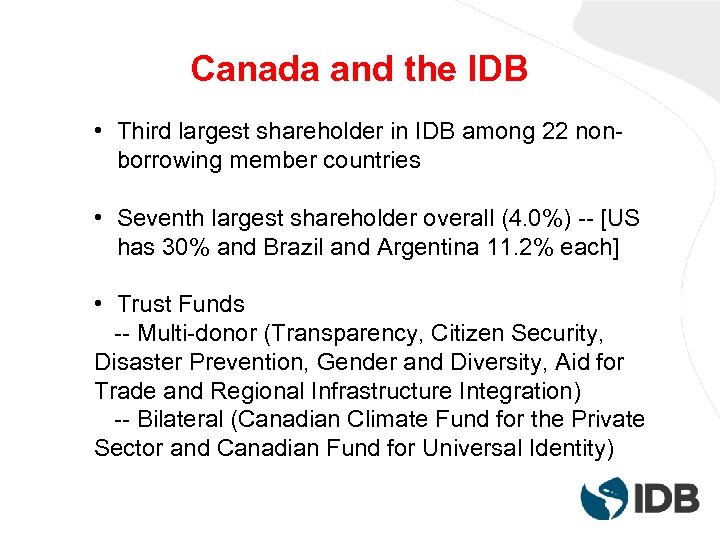 Canada and the IDB

• Third largest shareholder in IDB among 22 non-borrowing member countries

• Seventh largest shareholder overall (4.0%) -- [US has 30% and Brazil and Argentina 11.2% each]

• Trust Funds
-- Multi-donor (Transparency, Citizen Security, Disaster Prevention, Gender and Diversity, Aid for Trade and Regional Infrastructure Integration)
-- Bilateral (Canadian Climate Fund for the Private Sector and Canadian Fund for Universal Identity)

IDB